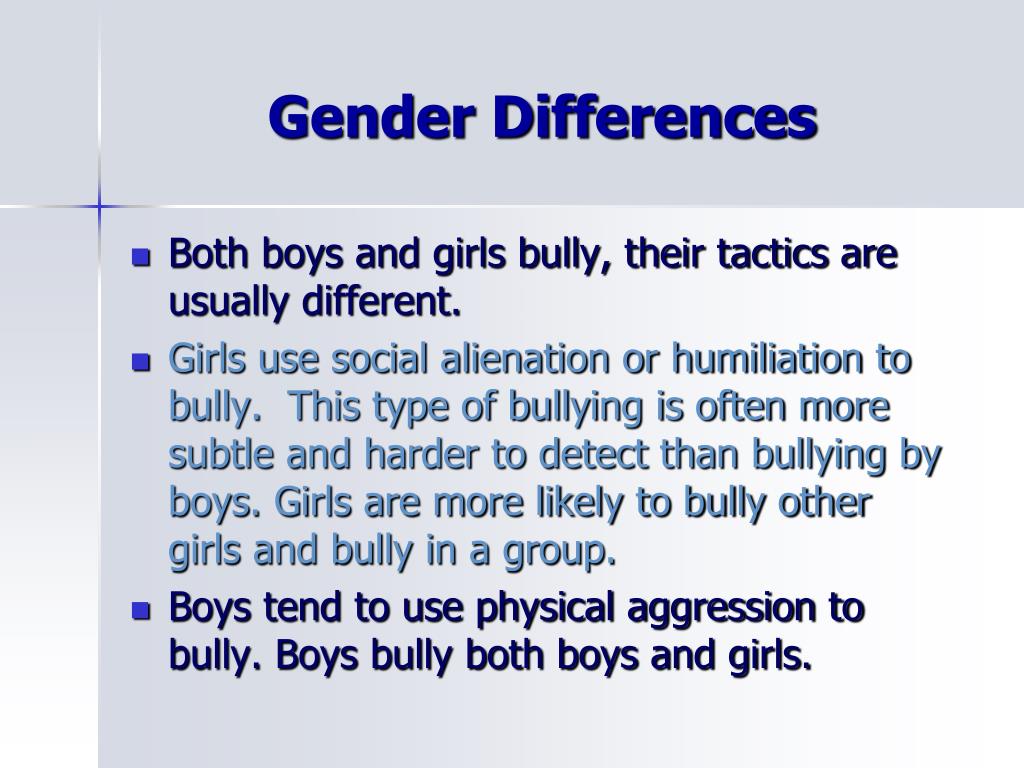 Gender Differences

- Both boys and girls bully, their tactics are usually different.
- Girls use social alienation or humiliation to bully.  This type of bullying is often more subtle and harder to detect than bullying by boys. Girls are more likely to bully other girls and bully in a group.
- Boys tend to use physical aggression to bully. Boys bully both boys and girls.